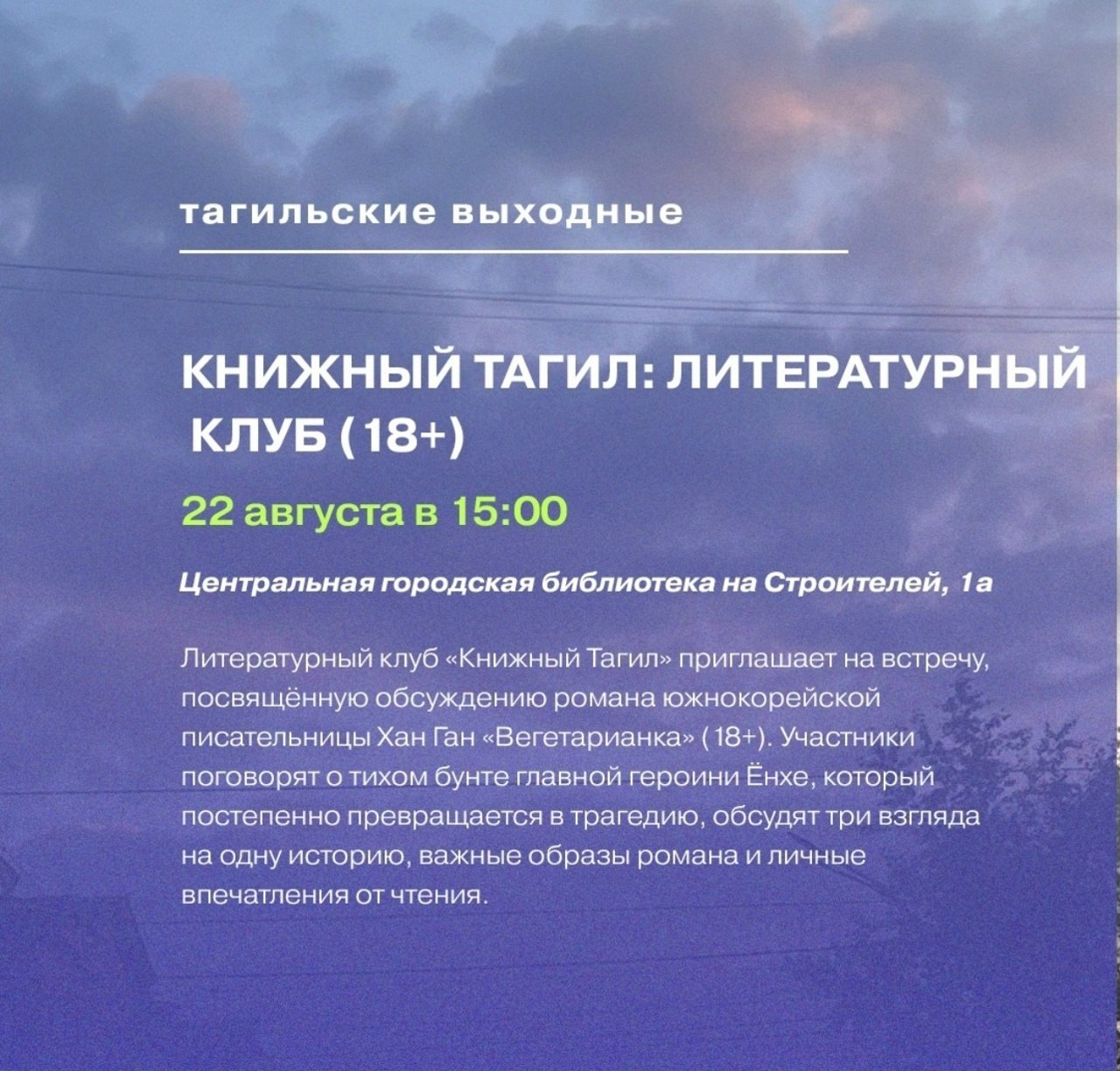 тагильские выходные

КНИЖНЫЙ ТАГИЛ: ЛИТЕРАТУРНЫЙ КЛУБ (18+)

22 августа в 15:00

Центральная городская библиотека на Строителей, 1а

Литературный клуб «Книжный Тагил» приглашает на встречу, посвящённую обсуждению романа южнокорейской писательницы Хан Ган «Вегетарианка» (18+). Участники поговорят о тихом бунте главной героини Ёнхе, который постепенно превращается в трагедию, обсудят три взгляда на одну историю, важные образы романа и личные впечатления от чтения.